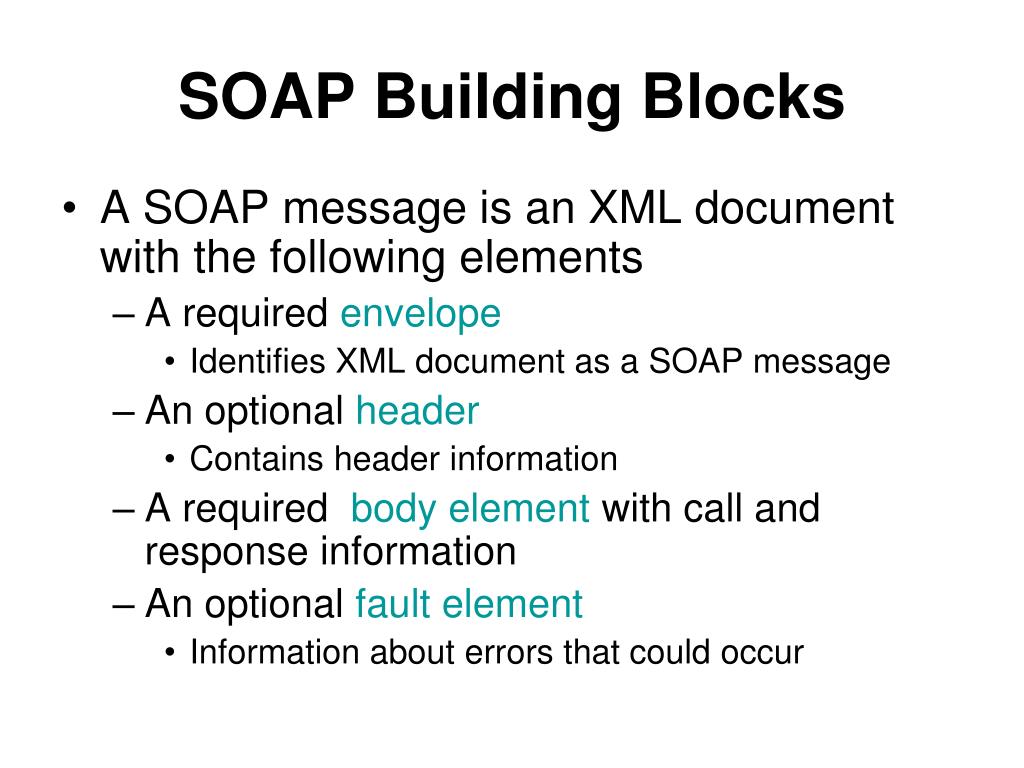 SOAP Building Blocks

• A SOAP message is an XML document with the following elements

– A required envelope

• Identifies XML document as a SOAP message

– An optional header

• Contains header information

– A required body element with call and response information

– An optional fault element

• Information about errors that could occur